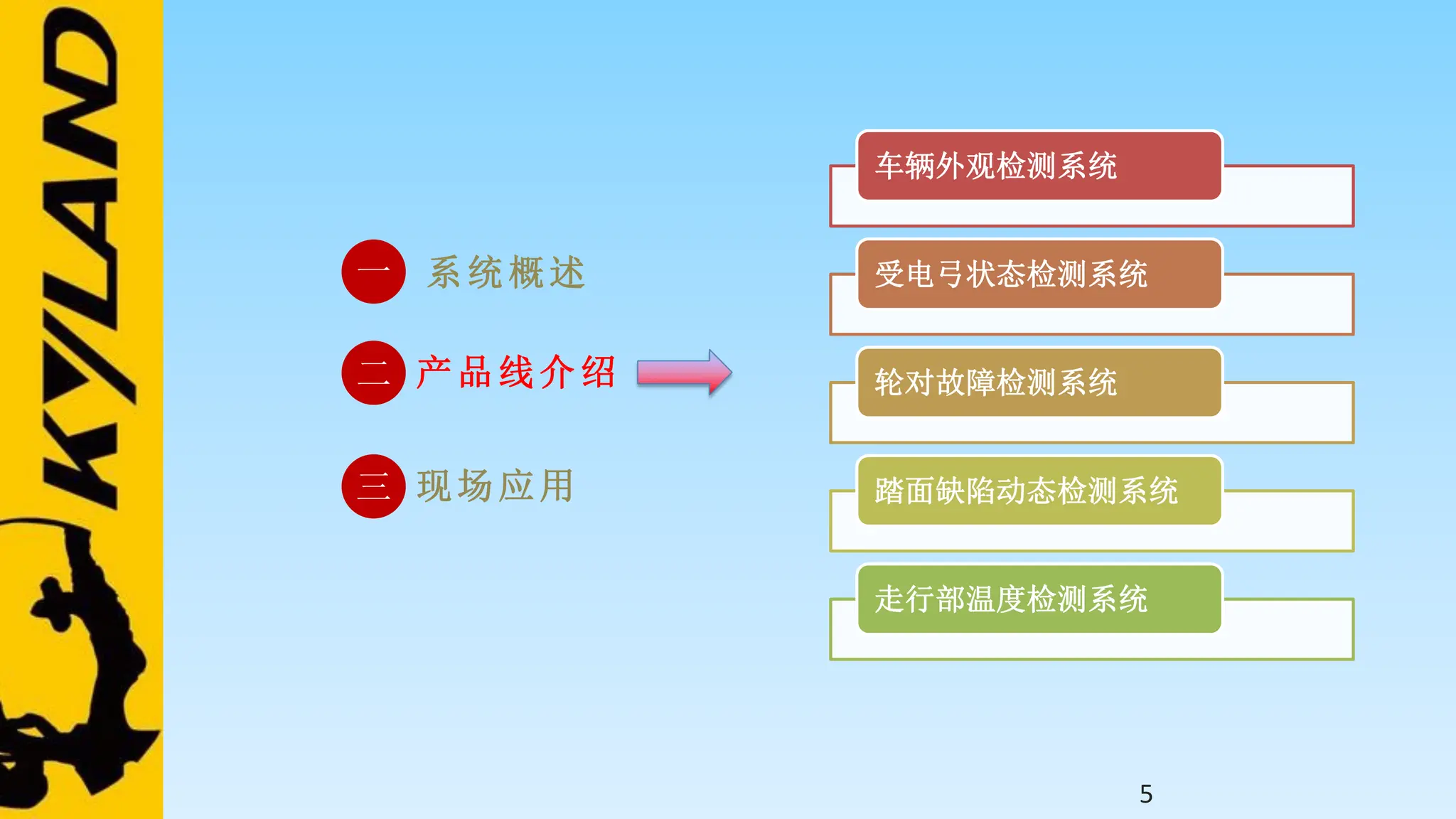 KYLAND

一 系统概述

二 产品线介绍

三 现场应用

车辆外观检测系统

受电弓状态检测系统

轮对故障检测系统

踏面缺陷动态检测系统

走行部温度检测系统

5